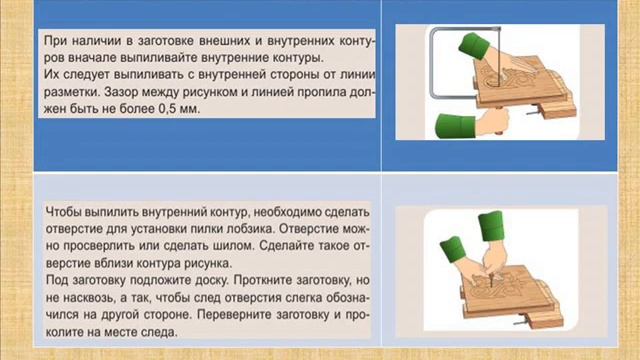 При наличии в заготовке внешних и внутренних контуров вначале выпиливайте внутренние контуры.
Их следует выпиливать с внутренней стороны от линии разметки. Зазор между рисунком и линией пропила должен быть не более 0,5 мм.

Чтобы выпилить внутренний контур, необходимо сделать отверстие для установки пилки лобзика. Отверстие можно просверлить или сделать шилом. Сделайте такое отверстие вблизи контура рисунка.
Под заготовку подложите доску. Проткните заготовку, но не насквозь, а так, чтобы след отверстия слегка обозначился на другой стороне. Переверните заготовку и проколите на месте следа.